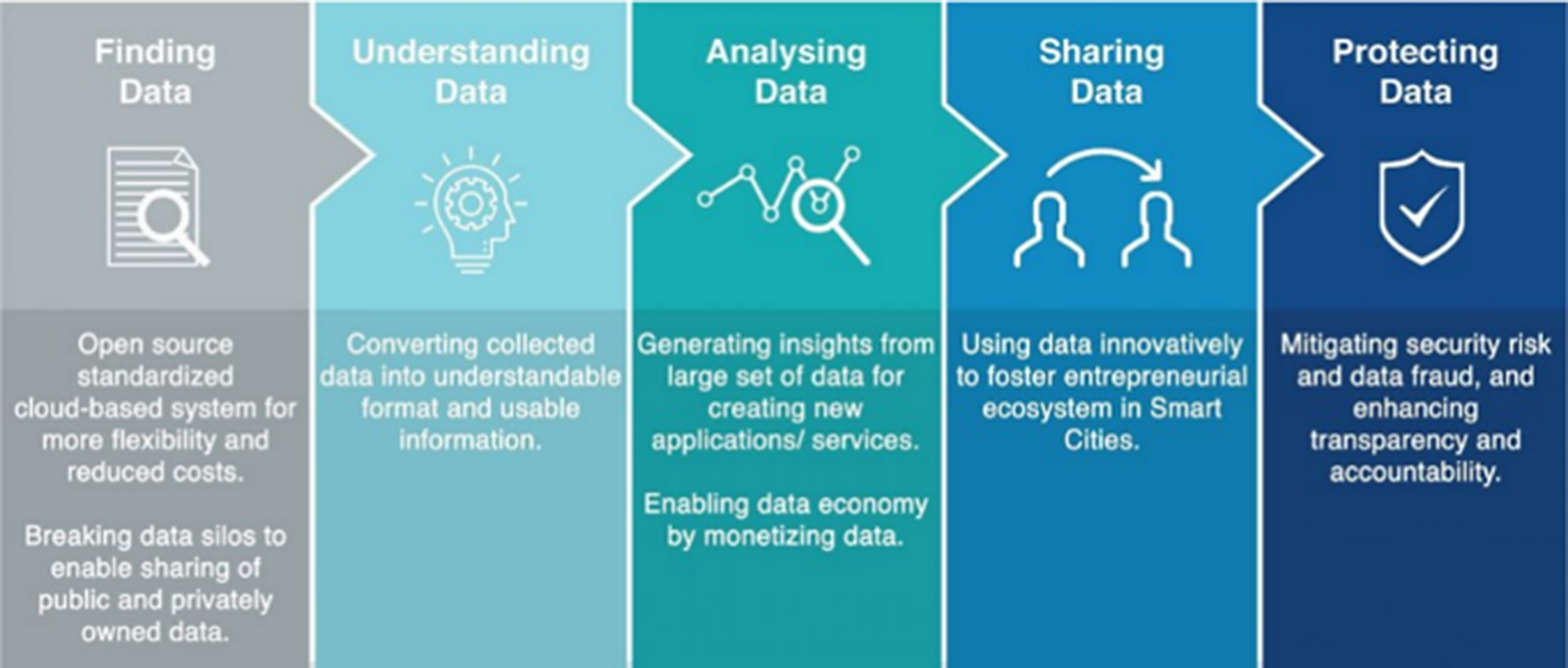 Finding Data

Open source standardized cloud-based system for more flexibility and reduced costs.

Breaking data silos to enable sharing of public and privately owned data.

Understanding Data

Converting collected data into understandable format and usable information.

Analysing Data

Generating insights from large set of data for creating new applications/ services.

Enabling data economy by monetizing data.

Sharing Data

Using data innovatively to foster entrepreneurial ecosystem in Smart Cities.

Protecting Data

Mitigating security risk and data fraud, and enhancing transparency and accountability.